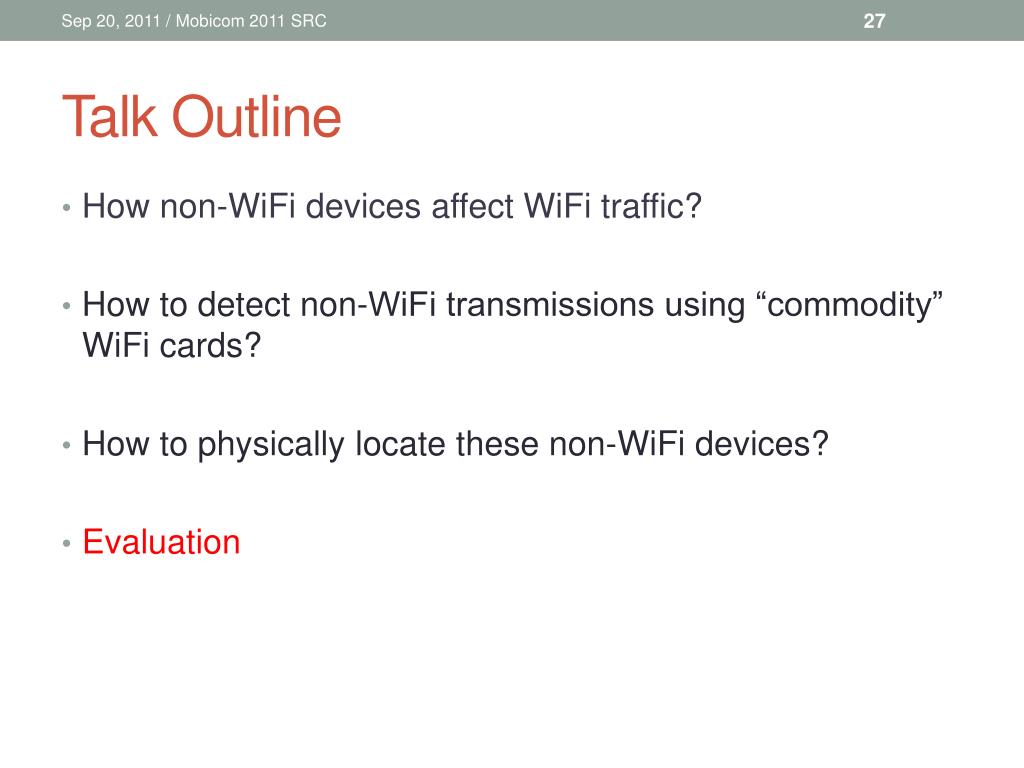 Sep 20, 2011 / Mobicom 2011 SRC
27

Talk Outline

• How non-WiFi devices affect WiFi traffic?

• How to detect non-WiFi transmissions using “commodity” WiFi cards?

• How to physically locate these non-WiFi devices?

• Evaluation